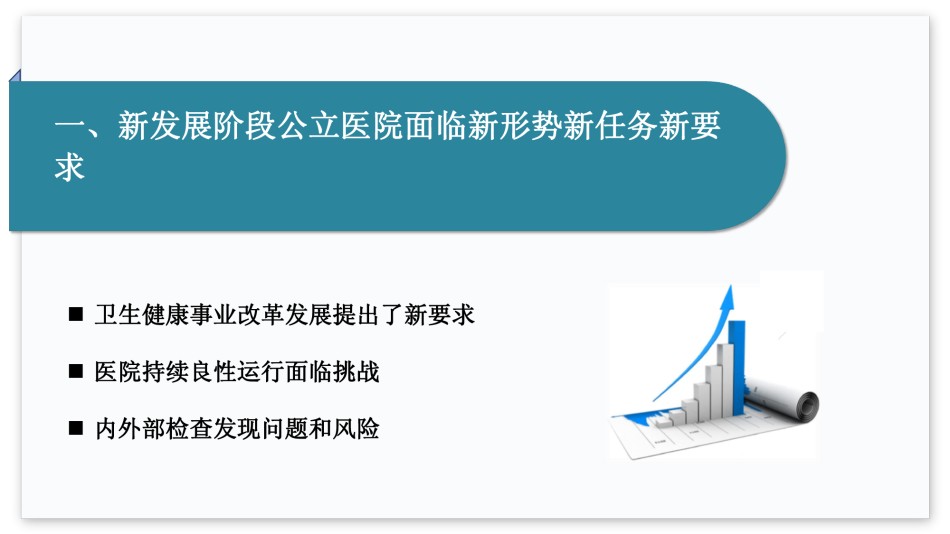 一、新发展阶段公立医院面临新形势新任务新要求

■ 卫生健康事业改革发展提出了新要求

■ 医院持续良性运行面临挑战

■ 内外部检查发现问题和风险